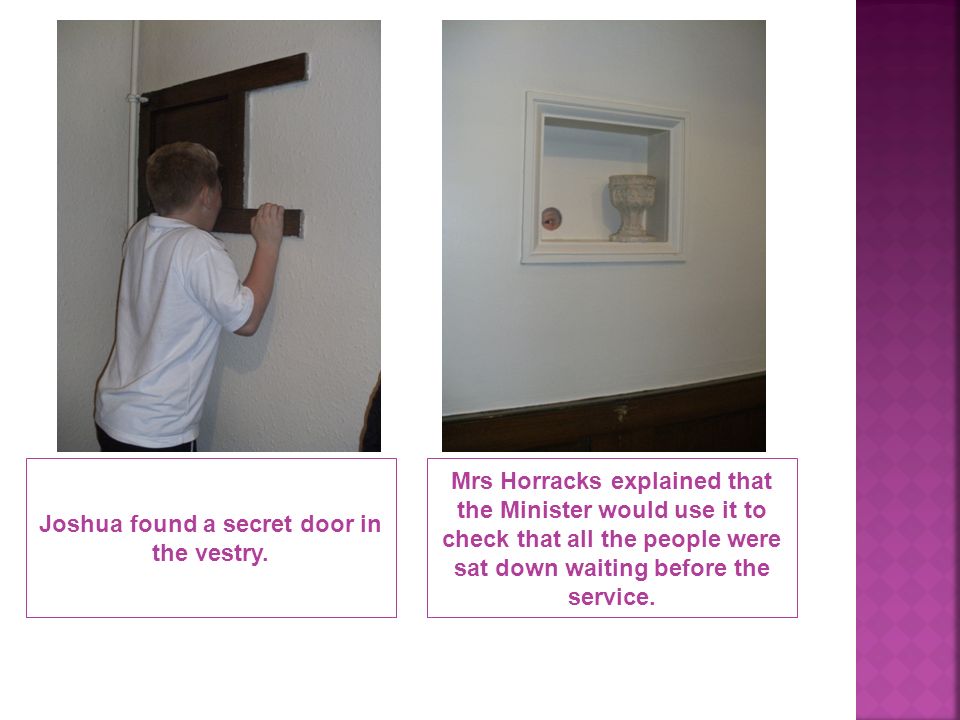 Joshua found a secret door in the vestry.

Mrs Horracks explained that the Minister would use it to check that all the people were sat down waiting before the service.